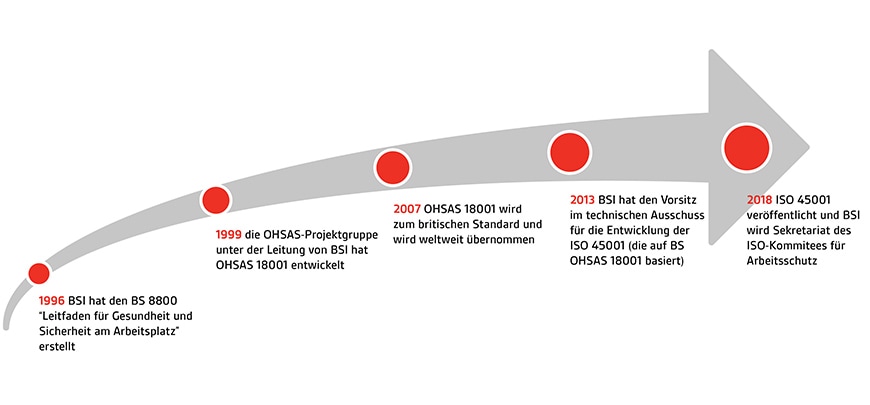 1996 BSI hat den BS 8800 "Leitfaden für Gesundheit und Sicherheit am Arbeitsplatz" erstellt

1999 die OHSAS-Projektgruppe unter der Leitung von BSI hat OHSAS 18001 entwickelt

2007 OHSAS 18001 wird zum britischen Standard und wird weltweit übernommen

2013 BSI hat den Vorsitz im technischen Ausschuss für die Entwicklung der ISO 45001 (die auf BS OHSAS 18001 basiert)

2018 ISO 45001 veröffentlicht und BSI wird Sekretariat des ISO-Kommitees für Arbeitsschutz